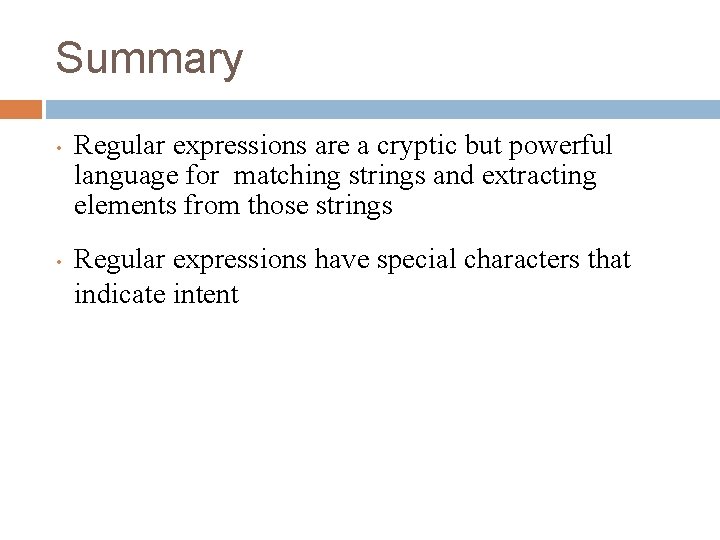 Summary

• Regular expressions are a cryptic but powerful language for  matching strings and extracting elements from those strings

• Regular expressions have special characters that indicate intent